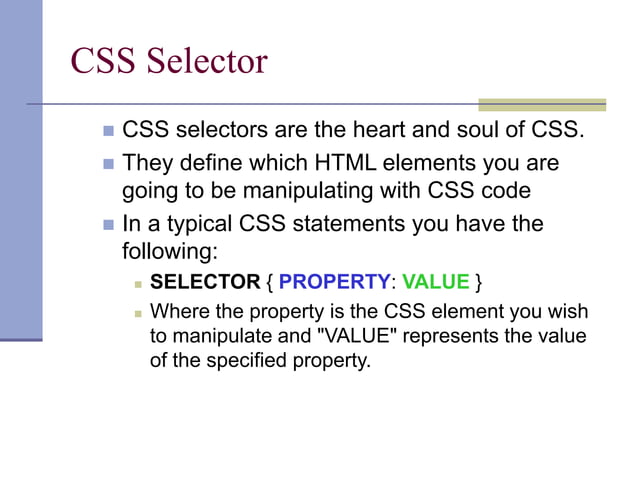 CSS Selector

CSS selectors are the heart and soul of CSS.

They define which HTML elements you are going to be manipulating with CSS code

In a typical CSS statements you have the following:

SELECTOR { PROPERTY: VALUE }

Where the property is the CSS element you wish to manipulate and "VALUE" represents the value of the specified property.